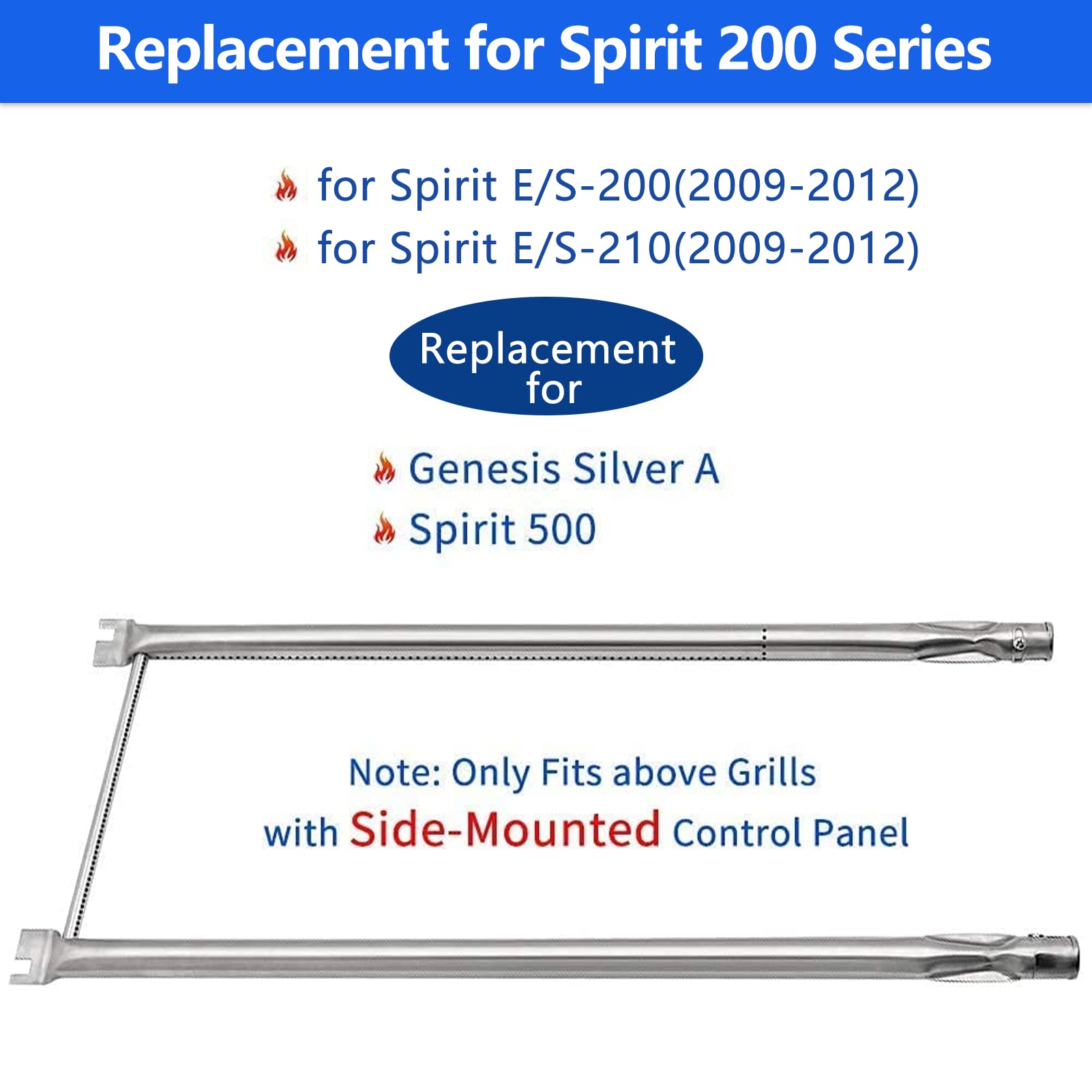 Replacement for Spirit 200 Series

for Spirit E/S-200(2009-2012)
for Spirit E/S-210(2009-2012)

Replacement for

Genesis Silver A
Spirit 500

Note: Only Fits above Grills with Side-Mounted Control Panel